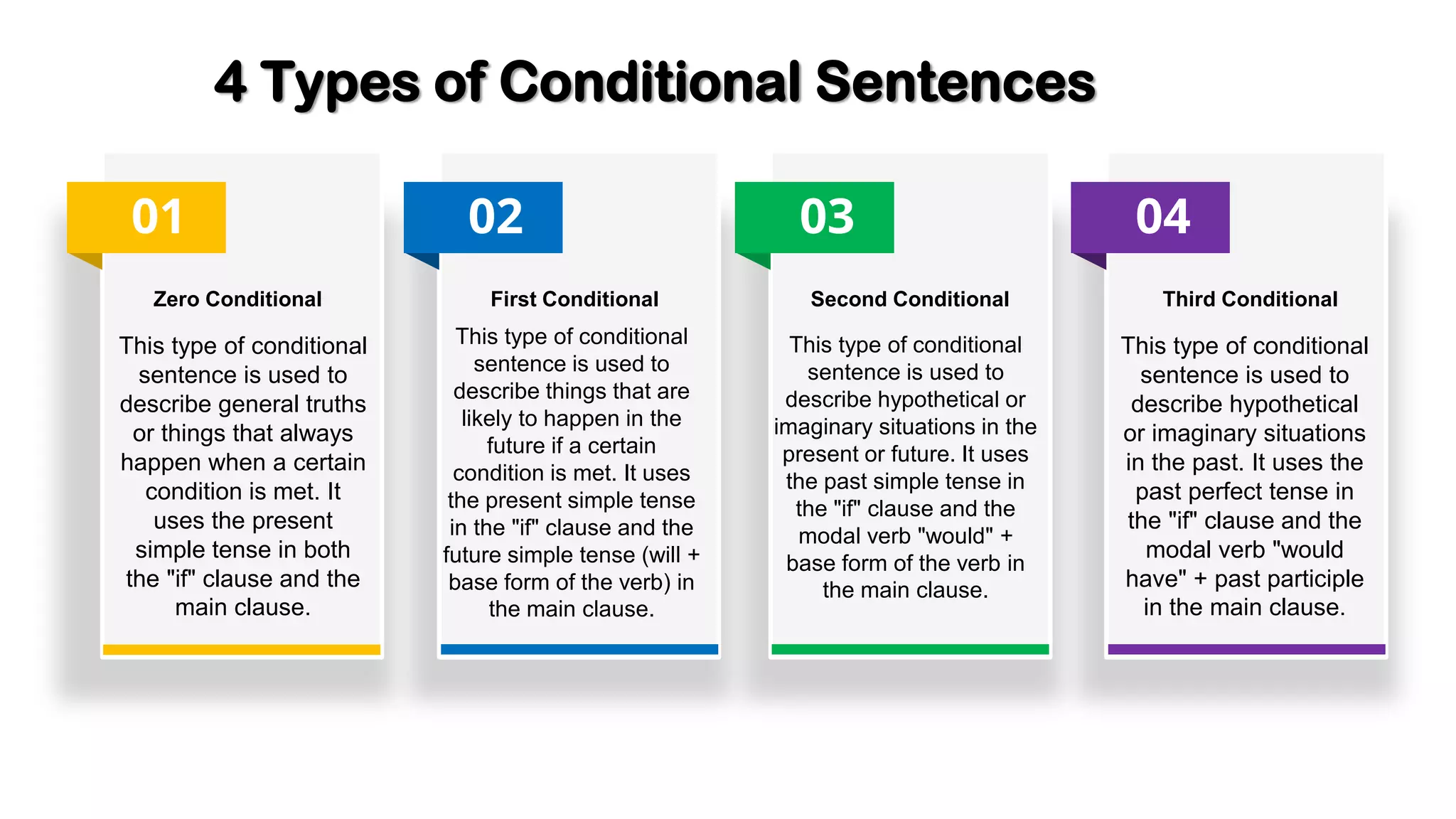 4 Types of Conditional Sentences

01

Zero Conditional

This type of conditional sentence is used to describe general truths or things that always happen when a certain condition is met. It uses the present simple tense in both the "if" clause and the main clause.

02

First Conditional

This type of conditional sentence is used to describe things that are likely to happen in the future if a certain condition is met. It uses the present simple tense in the "if" clause and the future simple tense (will + base form of the verb) in the main clause.

03

Second Conditional

This type of conditional sentence is used to describe hypothetical or imaginary situations in the present or future. It uses the past simple tense in the "if" clause and the modal verb "would" + base form of the verb in the main clause.

04

Third Conditional

This type of conditional sentence is used to describe hypothetical or imaginary situations in the past. It uses the past perfect tense in the "if" clause and the modal verb "would have" + past participle in the main clause.